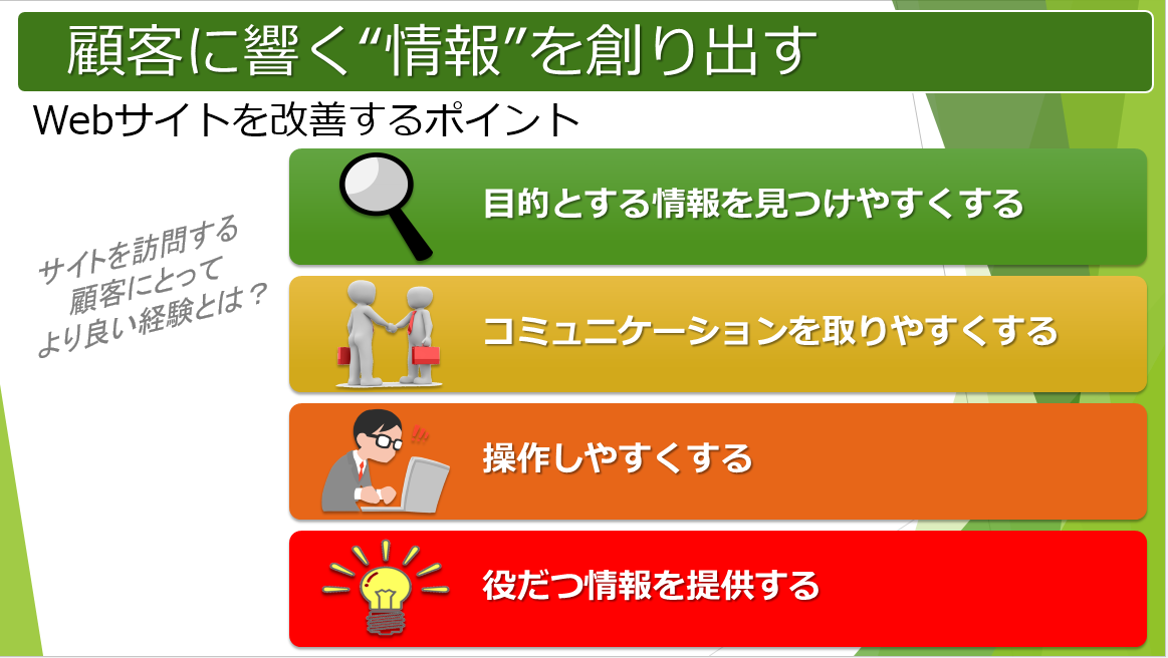 顧客に響く“情報”を創り出す

Webサイトを改善するポイント

サイトを訪問する
顧客にとって
より良い経験とは？

目的とする情報を見つけやすくする

コミュニケーションを取りやすくする

操作しやすくする

役だつ情報を提供する